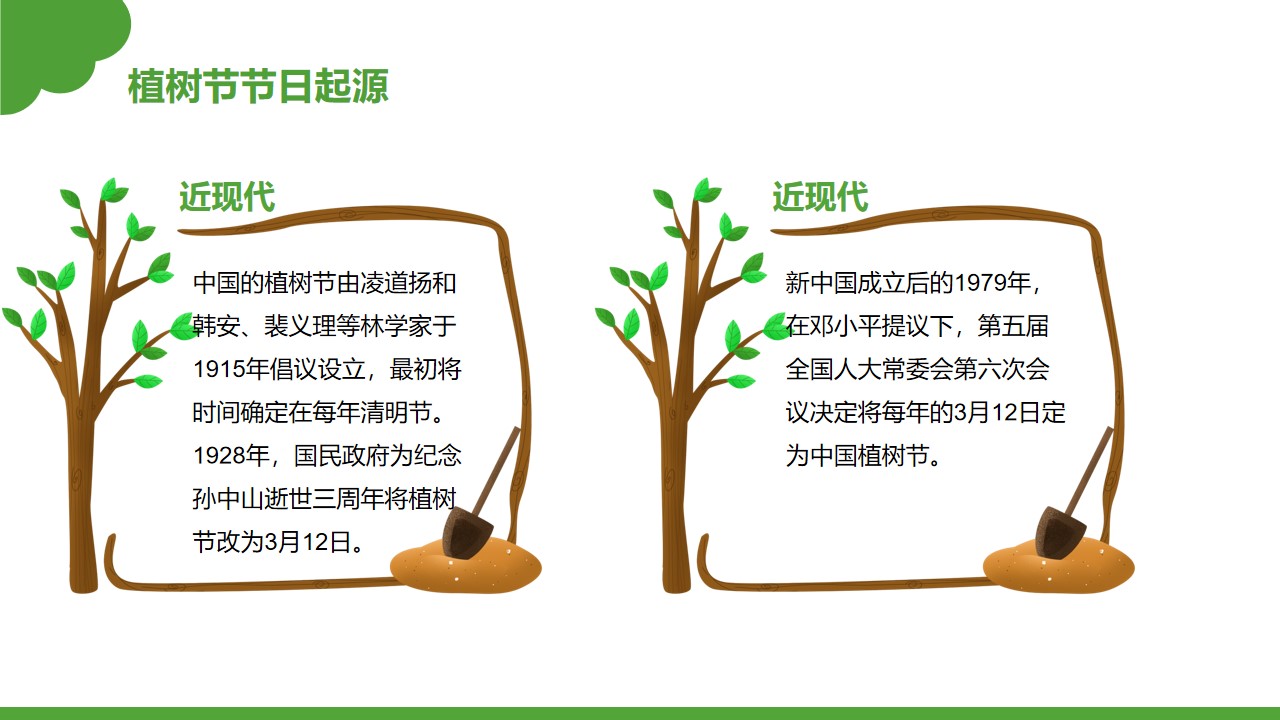 植树节节日起源

近现代

中国的植树节由凌道扬和韩安、裴义理等林学家于1915年倡议设立，最初将时间确定在每年清明节。1928年，国民政府为纪念孙中山逝世三周年将植树节改为3月12日。

近现代

新中国成立后的1979年，在邓小平提议下，第五届全国人大常委会第六次会议决定将每年的3月12日定为中国植树节。